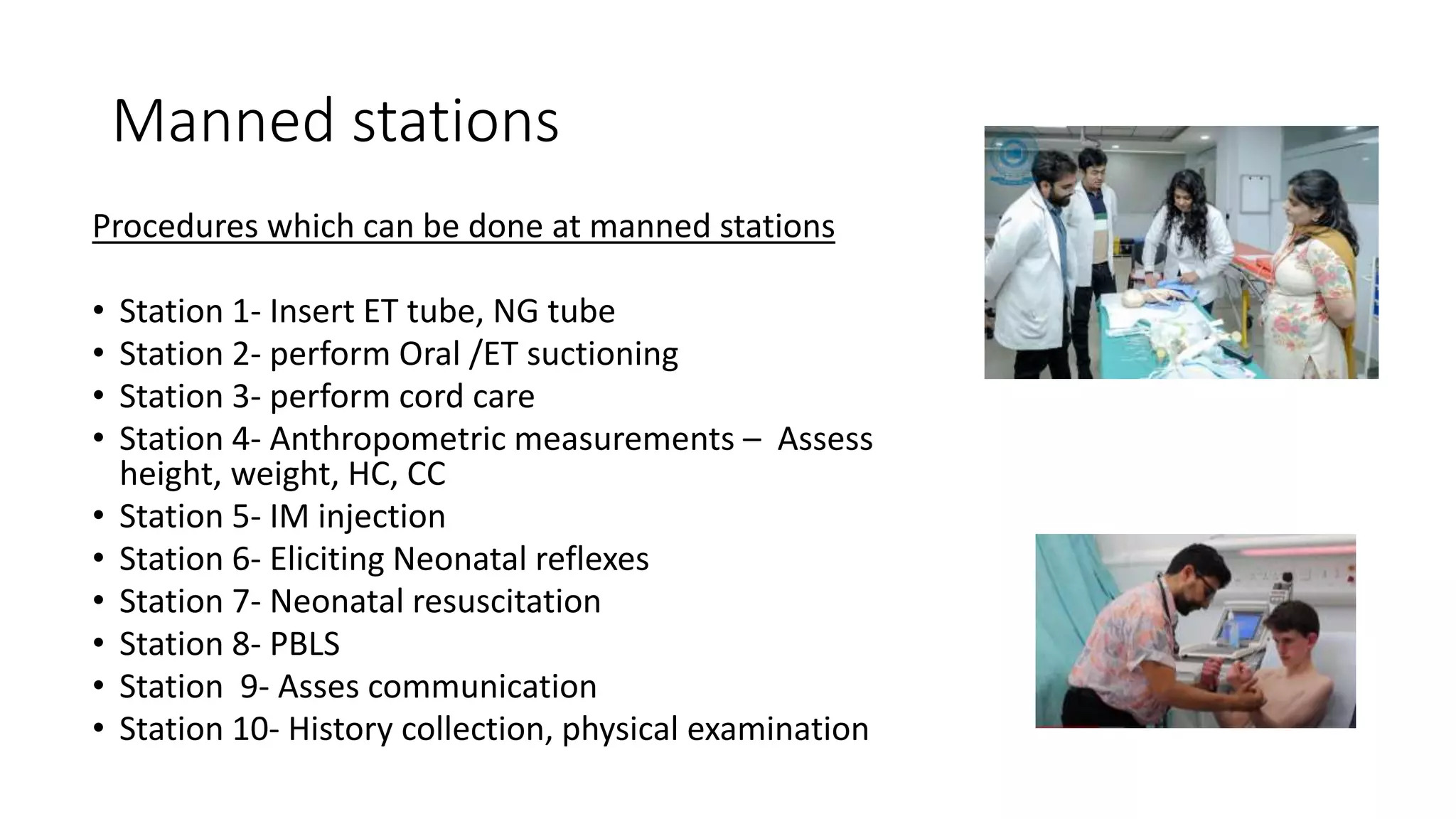 Manned stations

Procedures which can be done at manned stations

• Station 1- Insert ET tube, NG tube
• Station 2- perform Oral /ET suctioning
• Station 3- perform cord care
• Station 4- Anthropometric measurements – Assess height, weight, HC, CC
• Station 5- IM injection
• Station 6- Eliciting Neonatal reflexes
• Station 7- Neonatal resuscitation
• Station 8- PBLS
• Station 9- Asses communication
• Station 10- History collection, physical examination